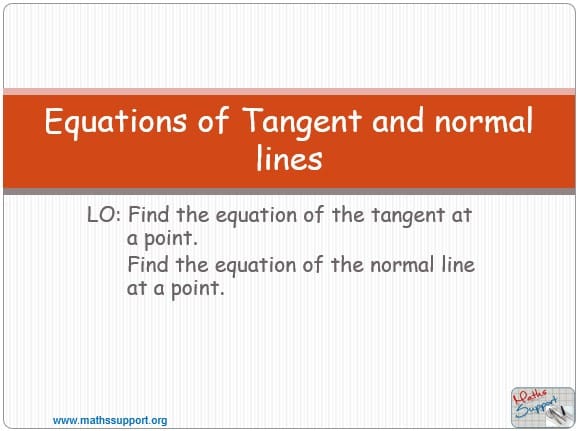 Equations of Tangent and normal lines

LO: Find the equation of the tangent at a point.
Find the equation of the normal line at a point.

www.mathssupport.org

Maths Support